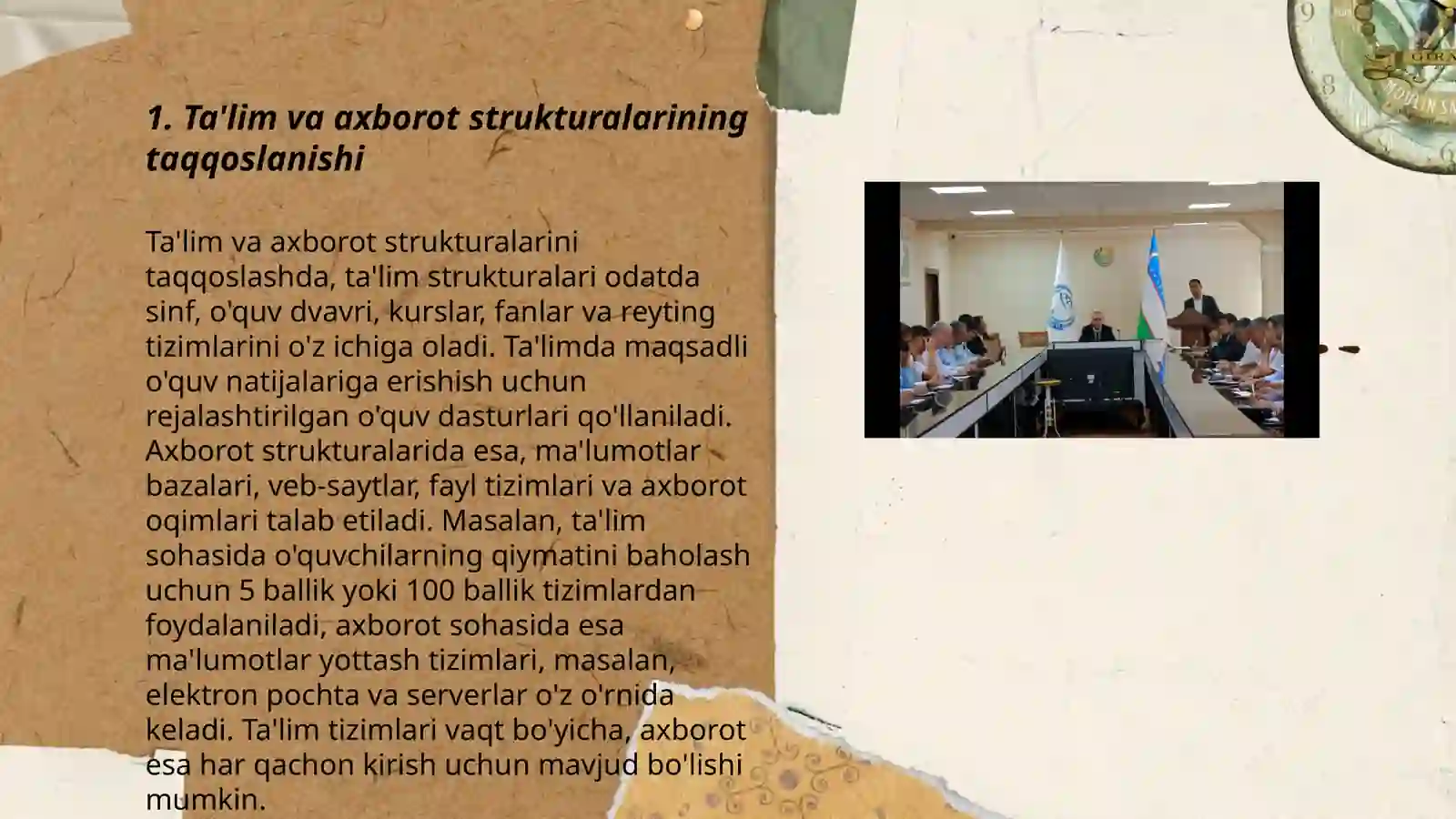 1. Ta'lim va axborot strukturalarining taqqoslanishi

Ta'lim va axborot strukturalarini taqqoslashda, ta'lim strukturalari odatda sinf, o'quv dvavri, kurslar, fanlar va reyting tizimlarini o'z ichiga oladi. Ta'limda maqsadli o'quv natijalariga erishish uchun rejalashtirilgan o'quv dasturlari qo'llaniladi. Axborot strukturalarida esa, ma'lumotlar bazalari, veb-saytlar, fayl tizimlari va axborot oqimlari talab etiladi. Masalan, ta'lim sohasida o'quvchilarning qiymatini baholash uchun 5 ballik yoki 100 ballik tizimlardan foydalaniladi, axborot sohasida esa ma'lumotlar yottash tizimlari, masalan, elektron pochta va serverlar o'z o'rnida keladi. Ta'lim tizimlari vaqt bo'yicha, axborot esa har qachon kirish uchun mavjud bo'lishi mumkin.